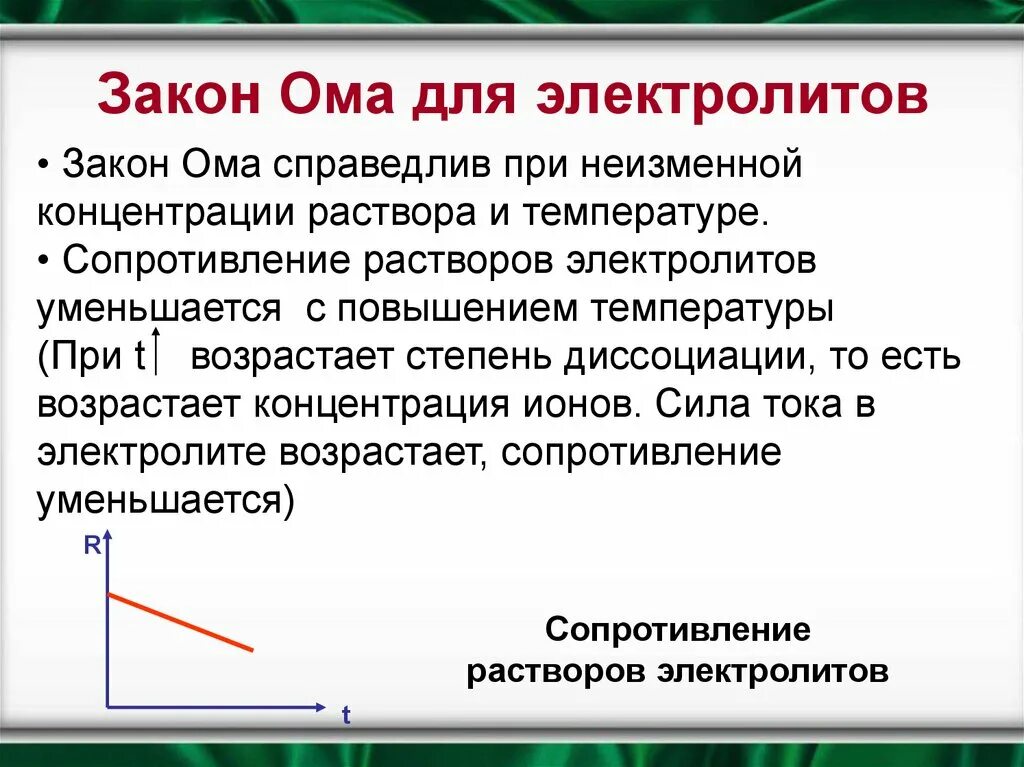 Закон Ома для электролитов

• Закон Ома справедлив при неизменной концентрации раствора и температуре.
• Сопротивление растворов электролитов уменьшается с повышением температуры (При t↑ возрастает степень диссоциации, то есть возрастает концентрация ионов. Сила тока в электролите возрастает, сопротивление уменьшается)

R

t

Сопротивление растворов электролитов